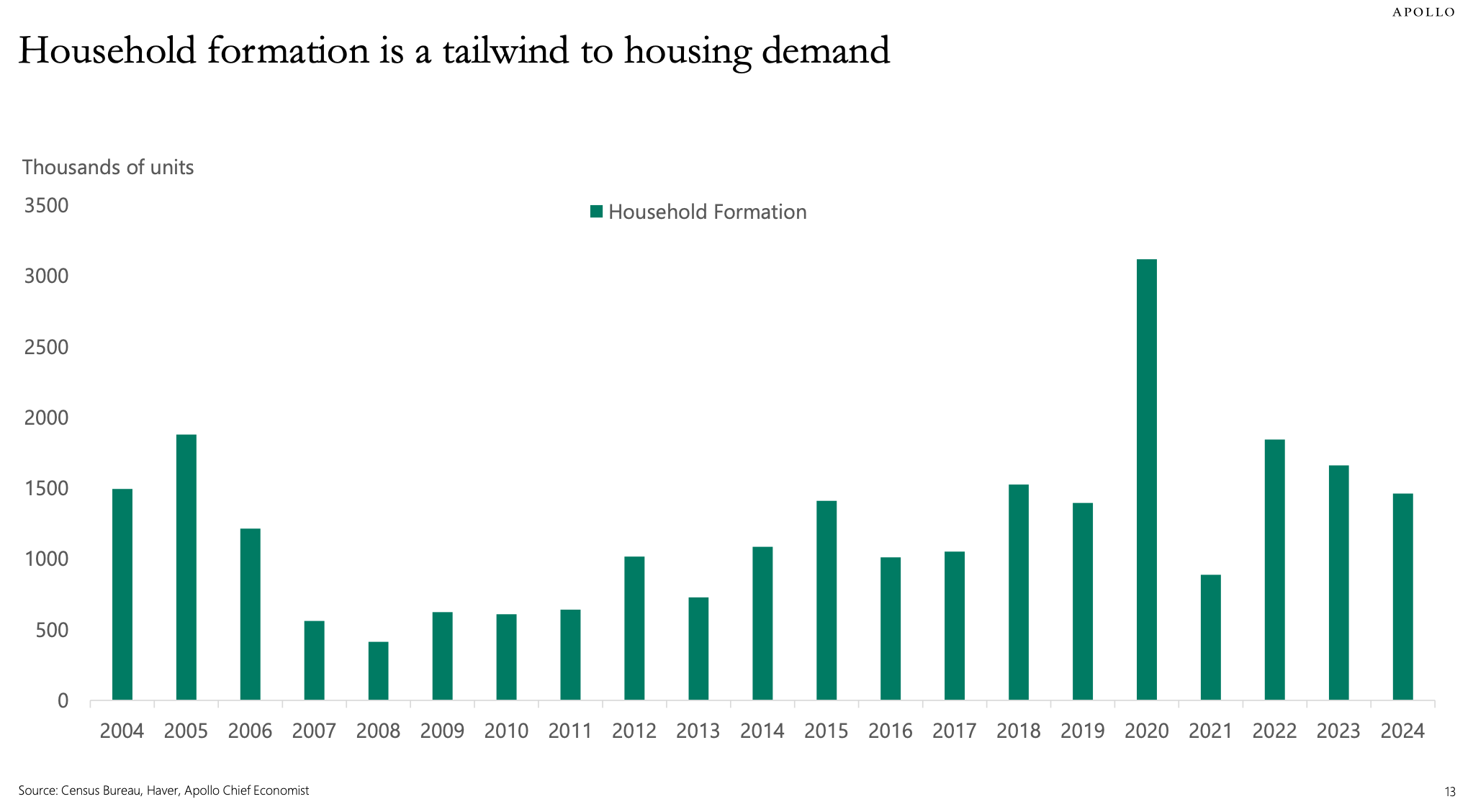 APOLLO

Household formation is a tailwind to housing demand

Thousands of units

Household Formation

3500
3000
2500
2000
1500
1000
500
0

2004 2005 2006 2007 2008 2009 2010 2011 2012 2013 2014 2015 2016 2017 2018 2019 2020 2021 2022 2023 2024

Source: Census Bureau, Haver, Apollo Chief Economist

13